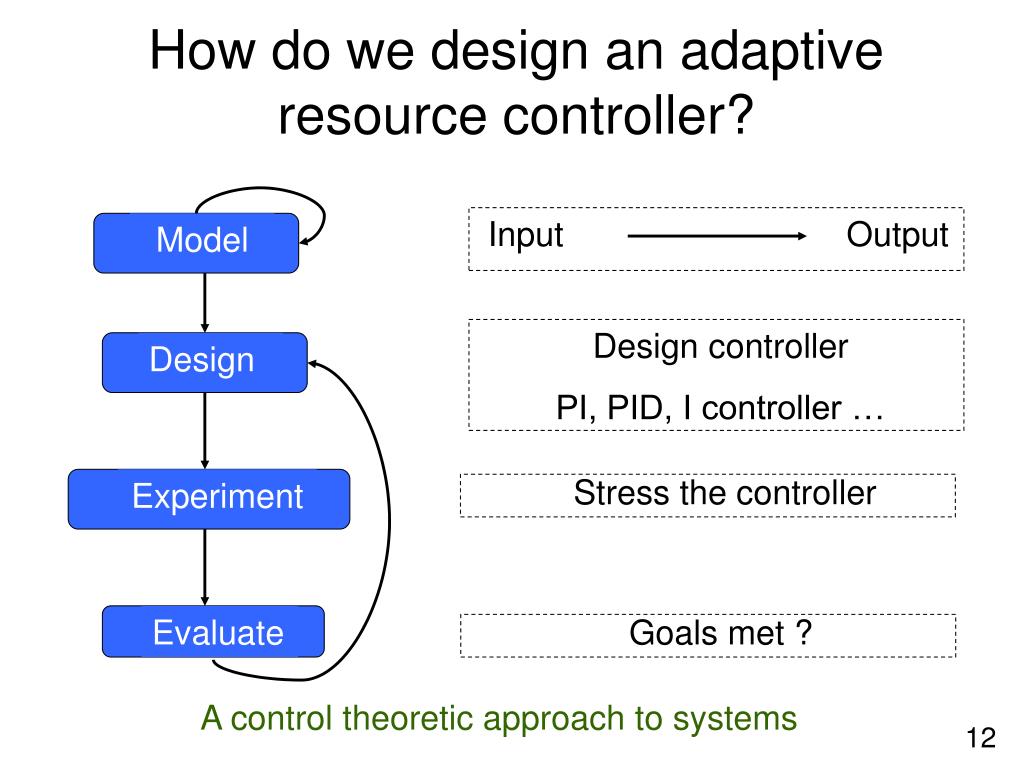 How do we design an adaptive resource controller?

Model

Design

Experiment

Evaluate

Input Output

Design controller

PI, PID, I controller …

Stress the controller

Goals met ?

A control theoretic approach to systems

12